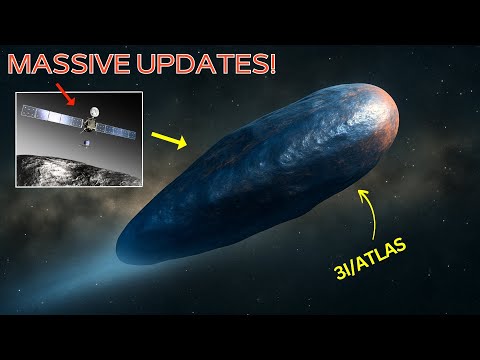 MASSIVE UPDATES!

3I/ATLAS